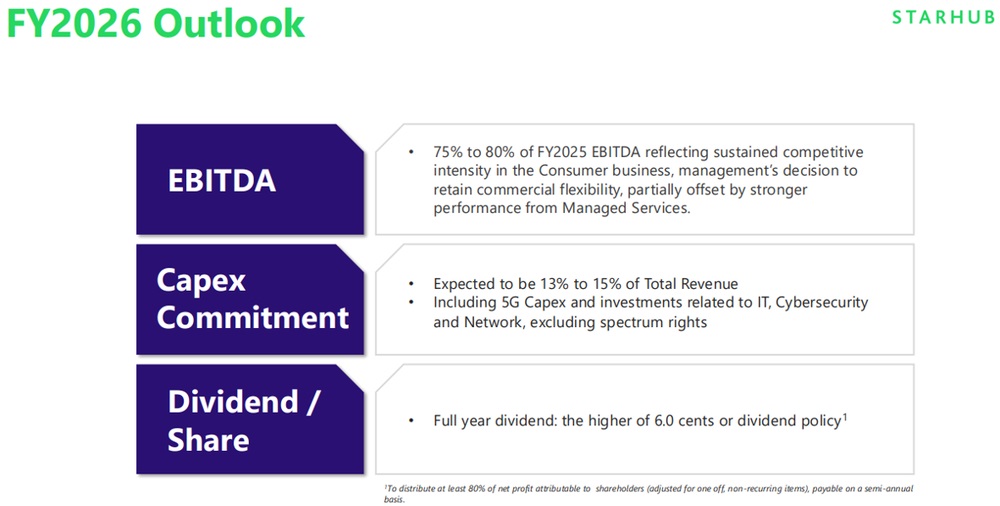 FY2026 Outlook

STARHUB

EBITDA

• 75% to 80% of FY2025 EBITDA reflecting sustained competitive intensity in the Consumer business, management's decision to retain commercial flexibility, partially offset by stronger performance from Managed Services.

Capex Commitment

• Expected to be 13% to 15% of Total Revenue
• Including 5G Capex and investments related to IT, Cybersecurity and Network, excluding spectrum rights

Dividend / Share

• Full year dividend: the higher of 6.0 cents or dividend policy$^1$

$^1$To distribute at least 80% of net profit attributable to shareholders (adjusted for one off, non-recurring items), payable on a semi-annual basis.